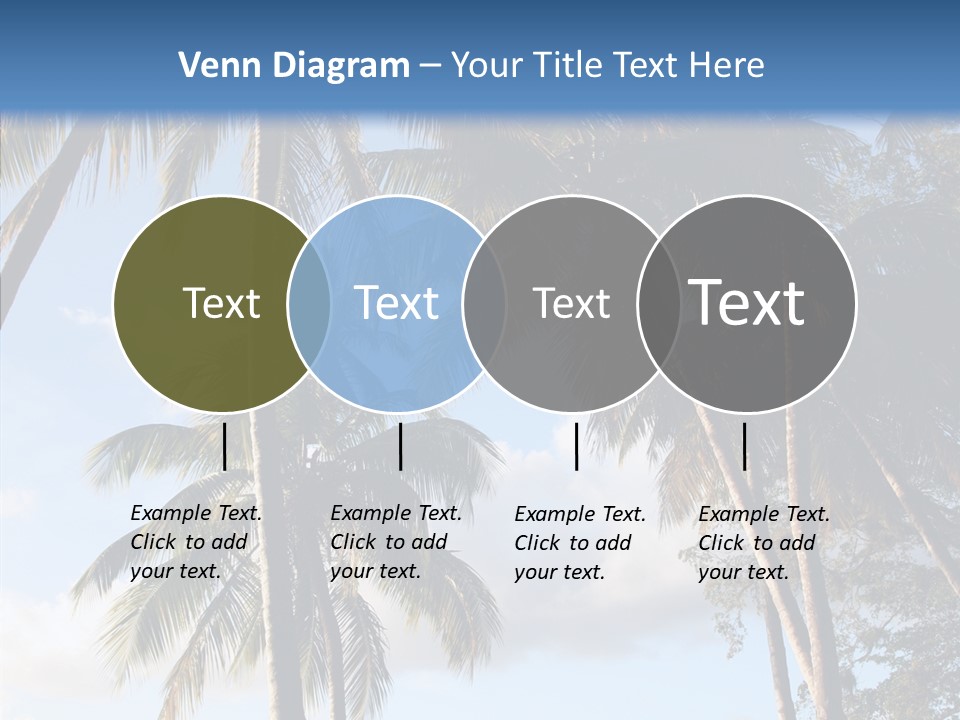 Venn Diagram – Your Title Text Here

Text

Text

Text

Text

Example Text. Click to add your text.

Example Text. Click to add your text.

Example Text. Click to add your text.

Example Text. Click to add your text.